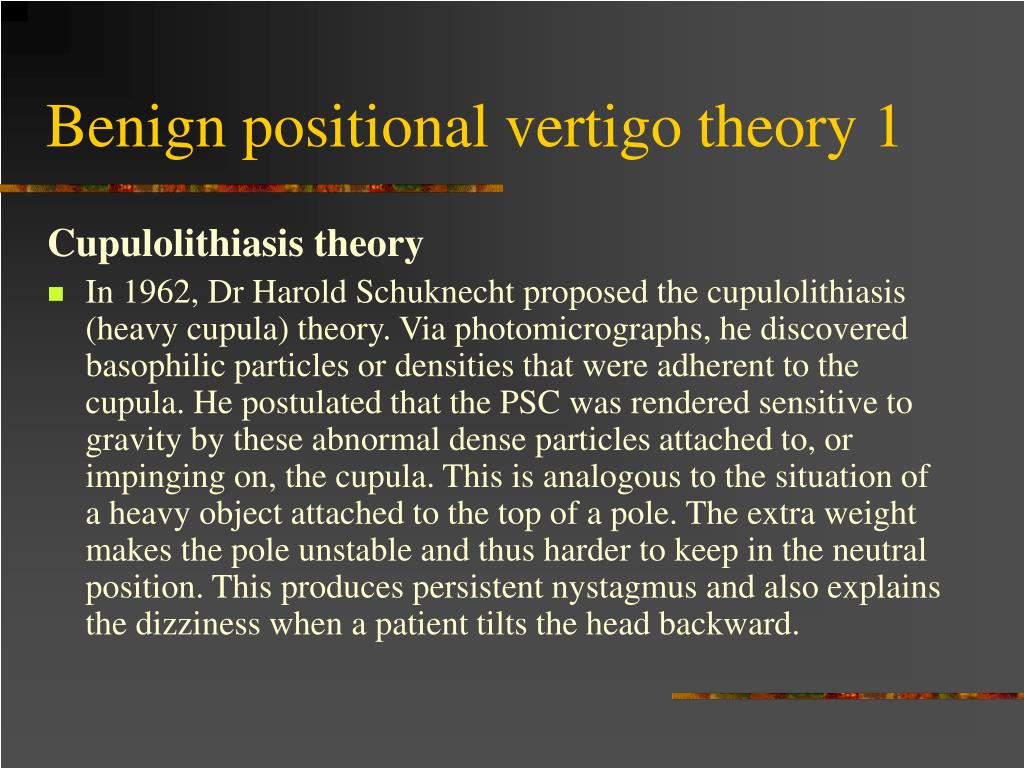 Benign positional vertigo theory 1

Cupulolithiasis theory

In 1962, Dr Harold Schuknecht proposed the cupulolithiasis (heavy cupula) theory. Via photomicrographs, he discovered basophilic particles or densities that were adherent to the cupula. He postulated that the PSC was rendered sensitive to gravity by these abnormal dense particles attached to, or impinging on, the cupula. This is analogous to the situation of a heavy object attached to the top of a pole. The extra weight makes the pole unstable and thus harder to keep in the neutral position. This produces persistent nystagmus and also explains the dizziness when a patient tilts the head backward.